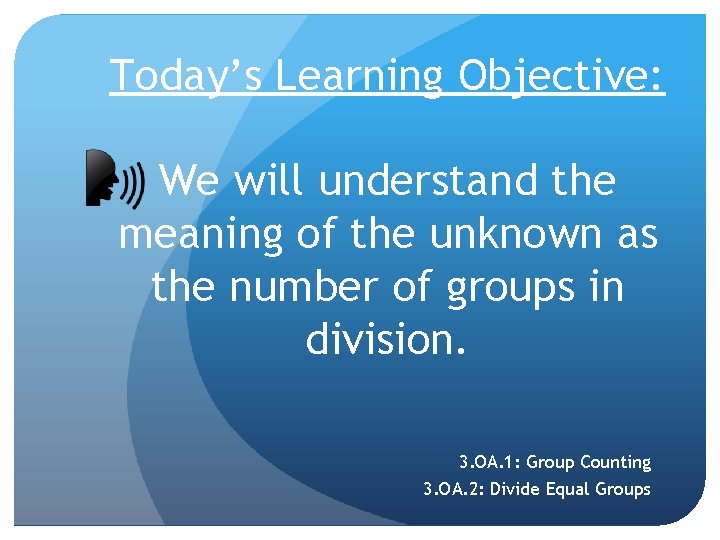 Today's Learning Objective:

We will understand the meaning of the unknown as the number of groups in division.

3.OA.1: Group Counting
3.OA.2: Divide Equal Groups